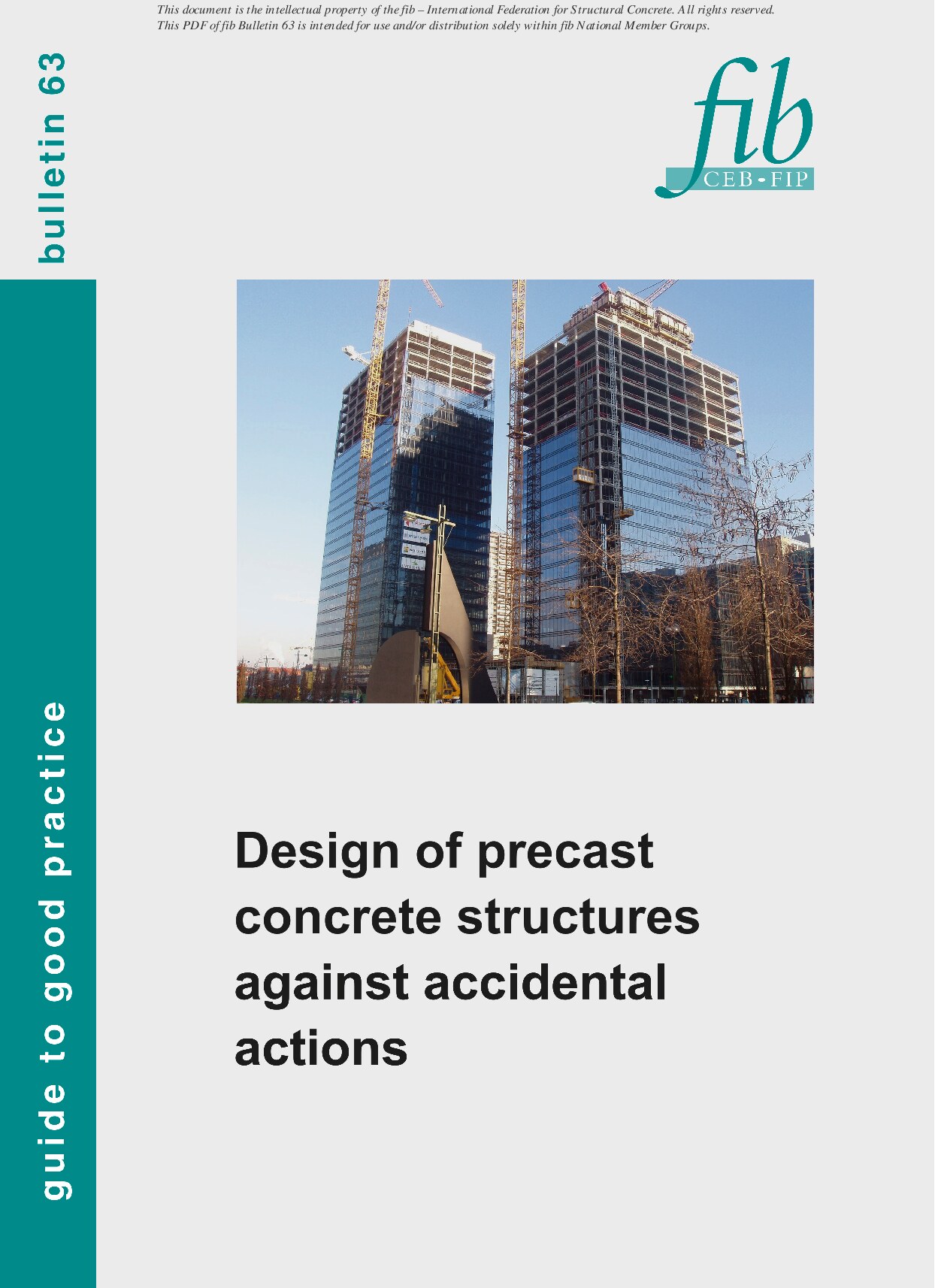 This document is the intellectual property of the fib – International Federation for Structural Concrete. All rights reserved.
This PDF of fib Bulletin 63 is intended for use and/or distribution solely within fib National Member Groups.

bulletin 63

fib
CEB-FIP

guide to good practice

Design of precast concrete structures against accidental actions